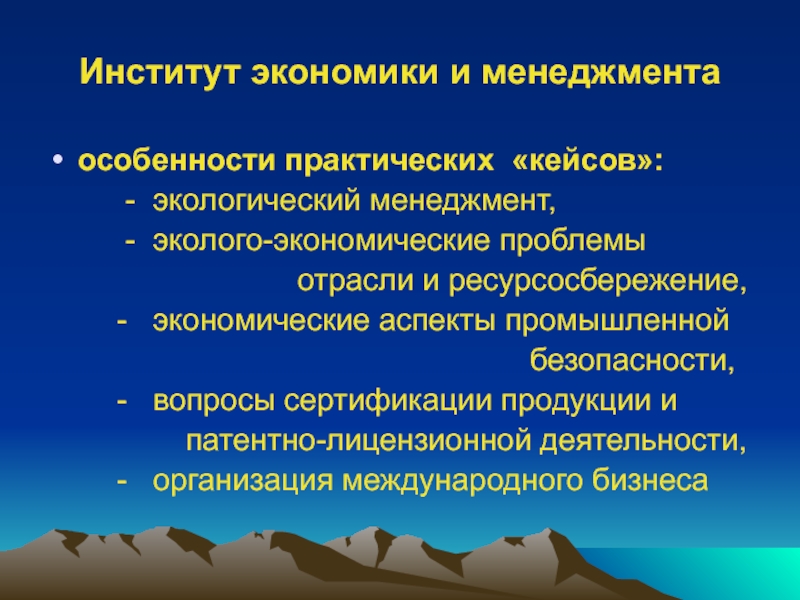 Институт экономики и менеджмента

• особенности практических «кейсов»:
- экологический менеджмент,
- эколого-экономические проблемы отрасли и ресурсосбережение,
- экономические аспекты промышленной безопасности,
- вопросы сертификации продукции и патентно-лицензионной деятельности,
- организация международного бизнеса